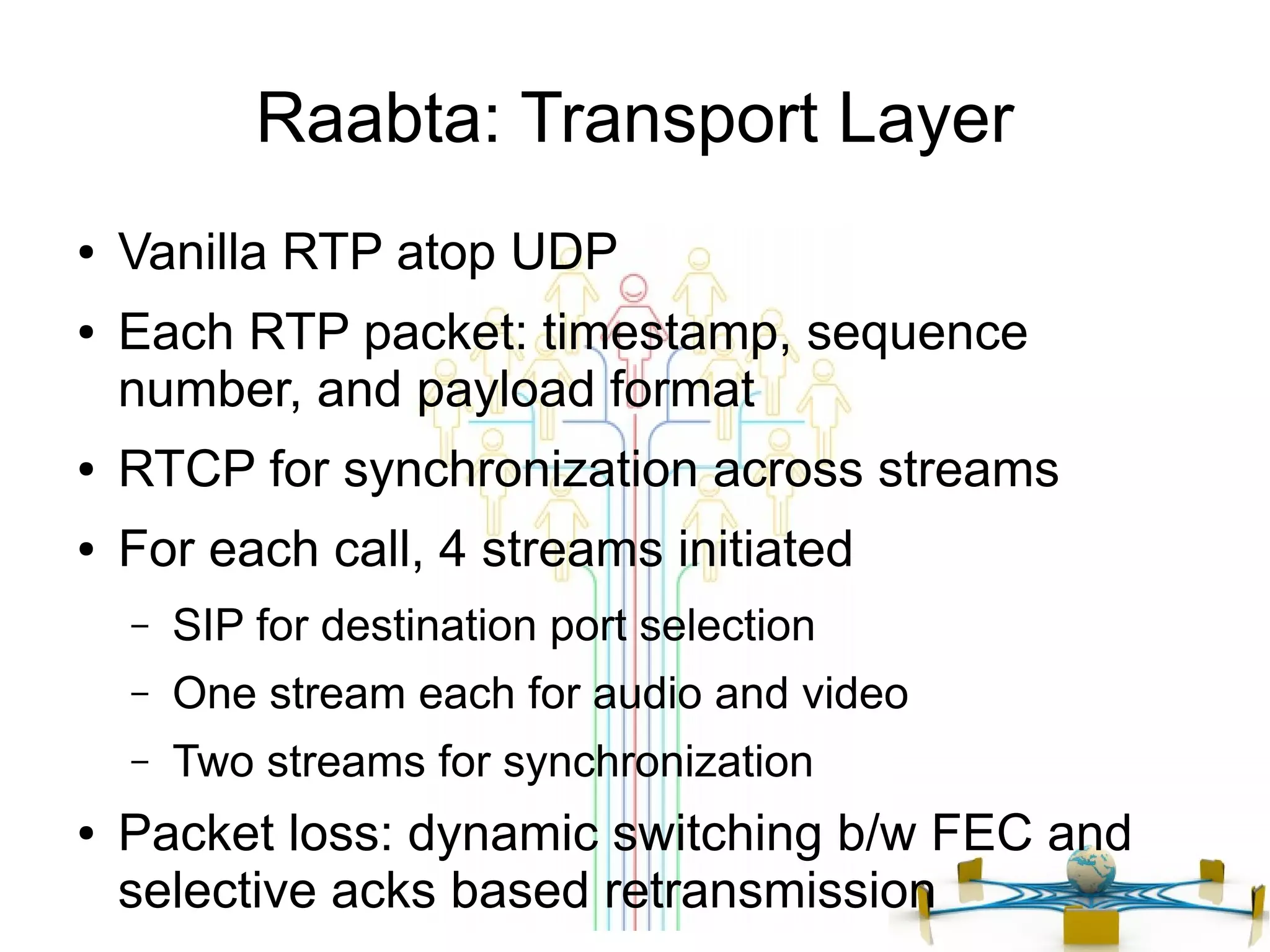 Raabta: Transport Layer

• Vanilla RTP atop UDP
• Each RTP packet: timestamp, sequence number, and payload format
• RTCP for synchronization across streams
• For each call, 4 streams initiated
– SIP for destination port selection
– One stream each for audio and video
– Two streams for synchronization
• Packet loss: dynamic switching b/w FEC and selective acks based retransmission